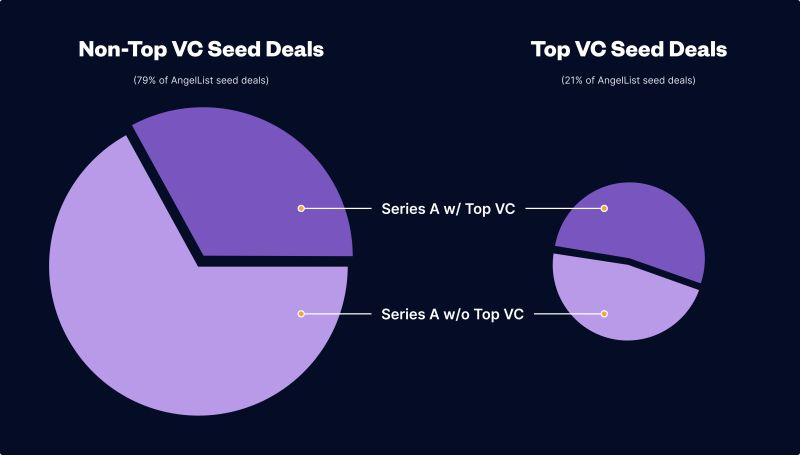 Non-Top VC Seed Deals

(79% of AngelList seed deals)

Top VC Seed Deals

(21% of AngelList seed deals)

Series A w/ Top VC

Series A w/o Top VC